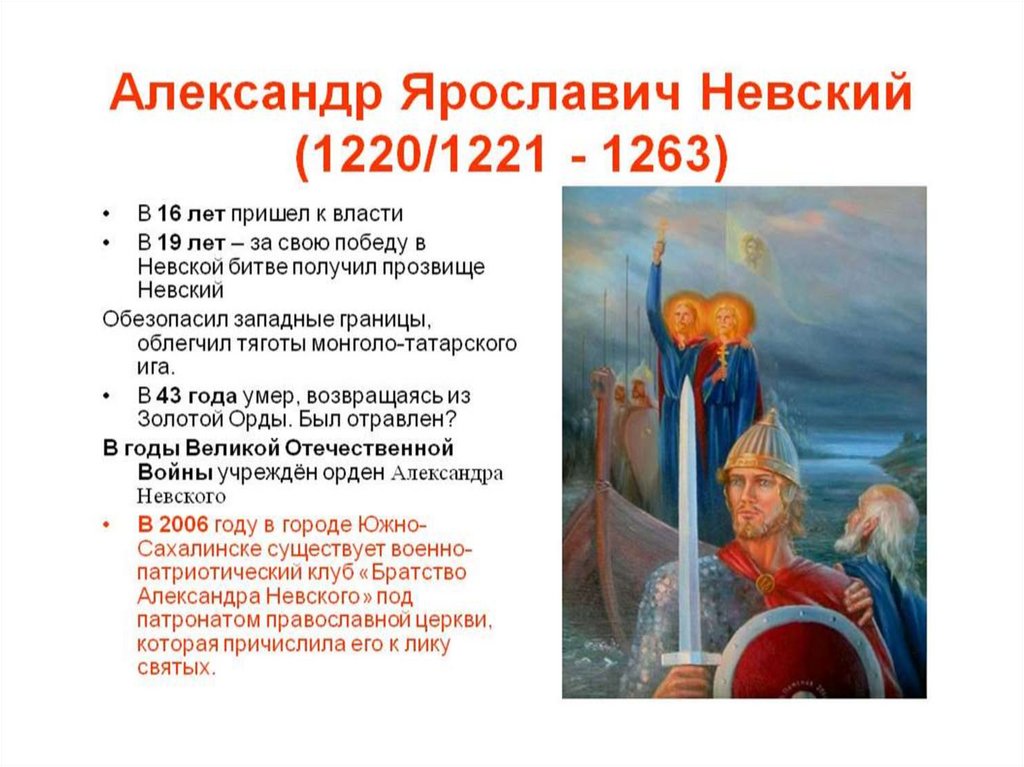 Александр Ярославич Невский (1220/1221 - 1263)

• В 16 лет пришел к власти
• В 19 лет – за свою победу в Невской битве получил прозвище Невский

Обезопасил западные границы, облегчил тяготы монголо-татарского ига.

• В 43 года умер, возвращаясь из Золотой Орды. Был отравлен?

В годы Великой Отечественной Войны учреждён орден Александра Невского

• В 2006 году в городе Южно-Сахалинске существует военно-патриотический клуб «Братство Александра Невского» под патронатом православной церкви, которая причислила его к лику святых.